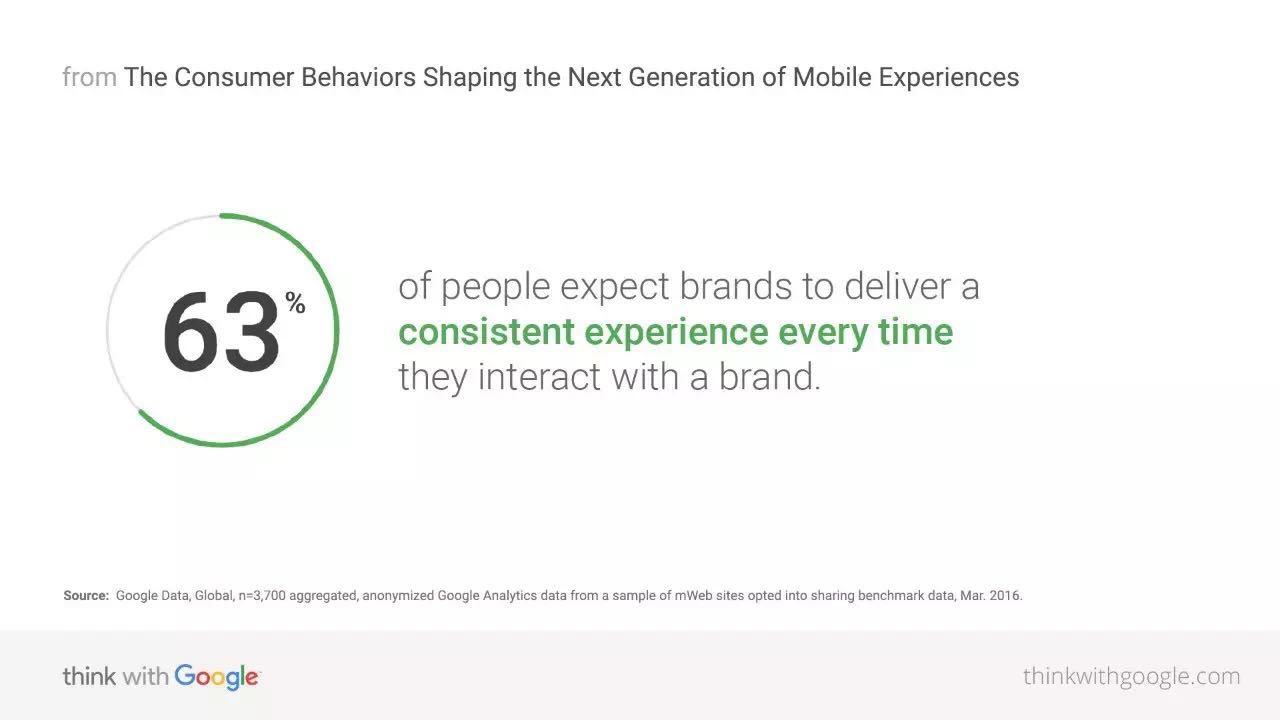 from The Consumer Behaviors Shaping the Next Generation of Mobile Experiences

63%

of people expect brands to deliver a consistent experience every time they interact with a brand.

Source: Google Data, Global, n=3,700 aggregated, anonymized Google Analytics data from a sample of mWeb sites opted into sharing benchmark data, Mar. 2016.

think with Google

thinkwithgoogle.com